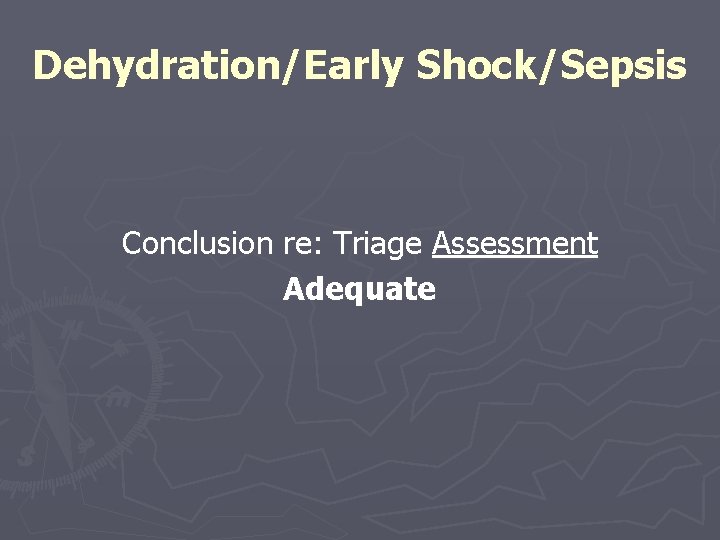 Dehydration/Early Shock/Sepsis

Conclusion re: Triage Assessment
Adequate